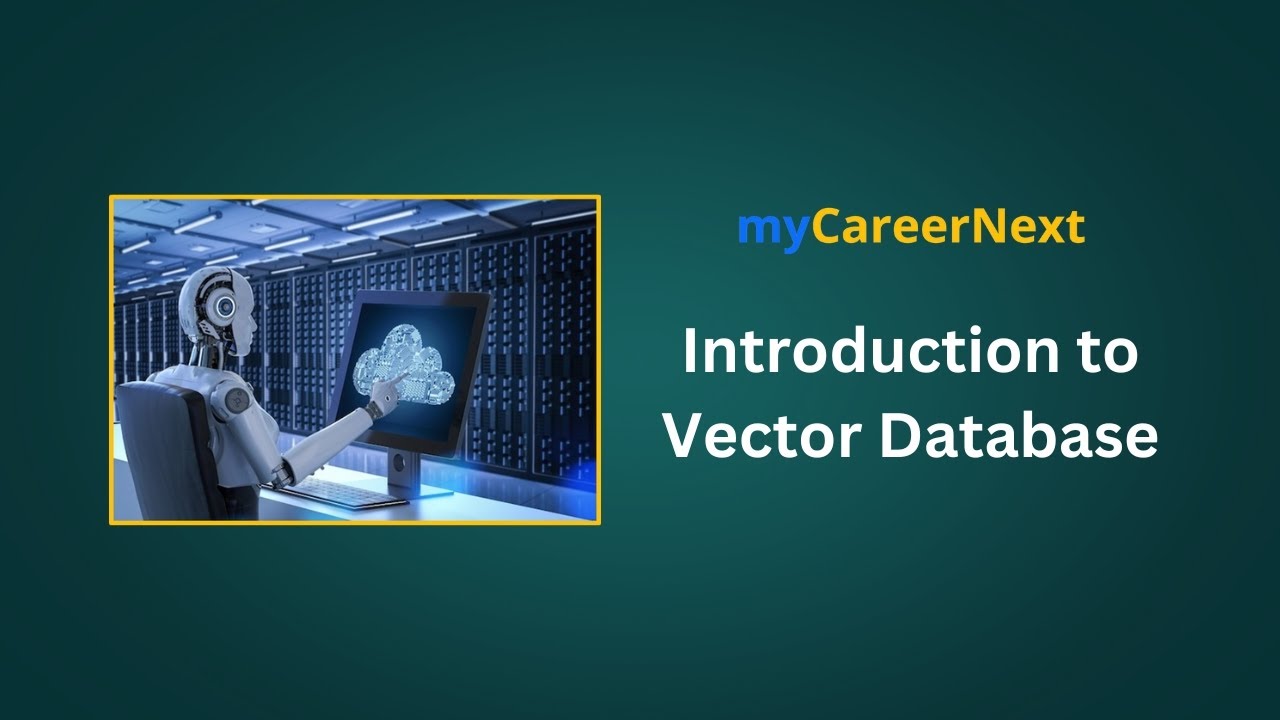 myCareerNext

Introduction to Vector Database